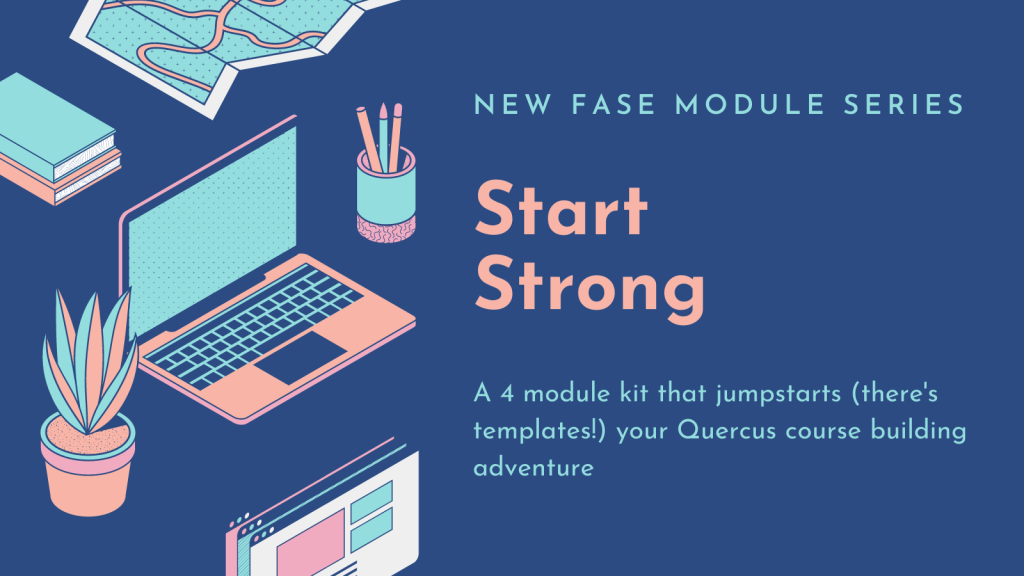 NEW FASE MODULE SERIES

Start Strong

A 4 module kit that jumpstarts (there's templates!) your Quercus course building adventure